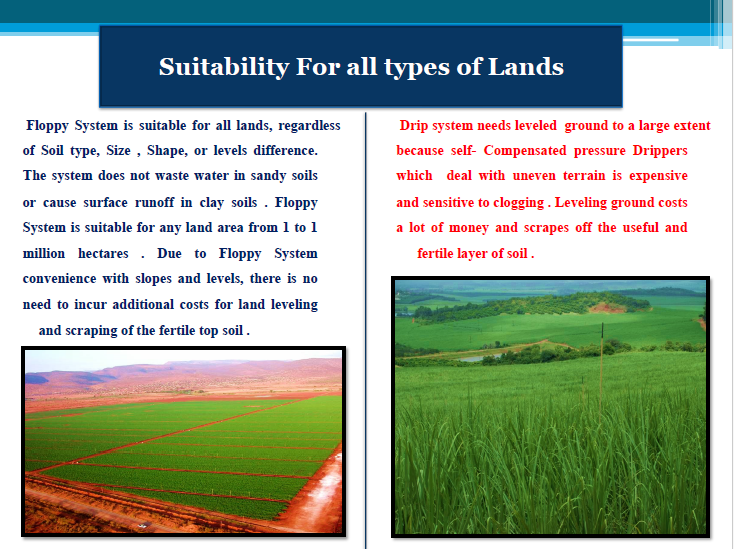 Suitability For all types of Lands

Floppy System is suitable for all lands, regardless of Soil type, Size , Shape, or levels difference. The system does not waste water in sandy soils or cause surface runoff in clay soils . Floppy System is suitable for any land area from 1 to 1 million hectares . Due to Floppy System convenience with slopes and levels, there is no need to incur additional costs for land leveling and scraping of the fertile top soil .

Drip system needs leveled ground to a large extent because self- Compensated pressure Drippers which deal with uneven terrain is expensive and sensitive to clogging . Leveling ground costs a lot of money and scrapes off the useful and fertile layer of soil .